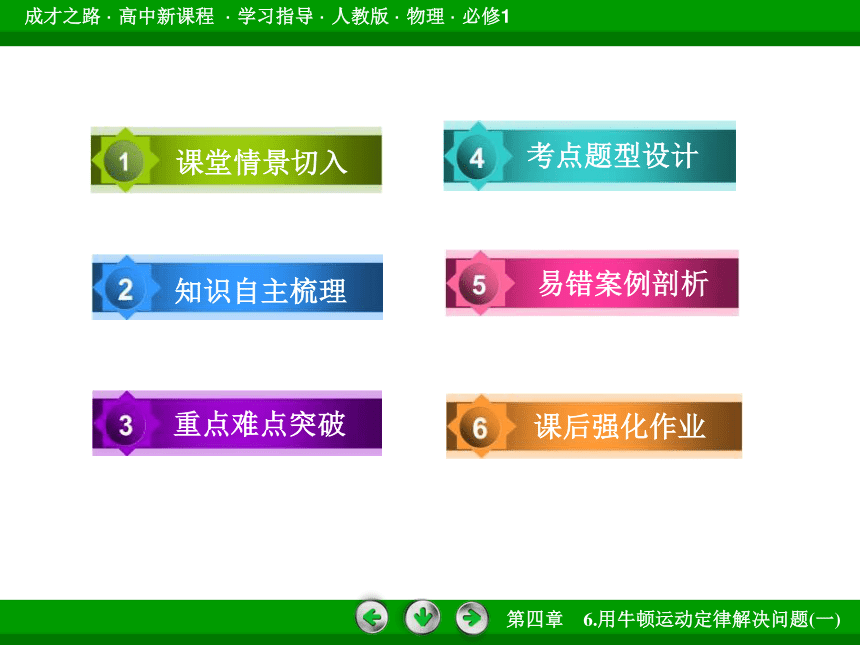 成才之路 · 高中新课程 · 学习指导 · 人教版 · 物理 · 必修1

1 课堂情景切入

2 知识自主梳理

3 重点难点突破

4 考点题型设计

5 易错案例剖析

6 课后强化作业

第四章 6.用牛顿运动定律解决问题(一)